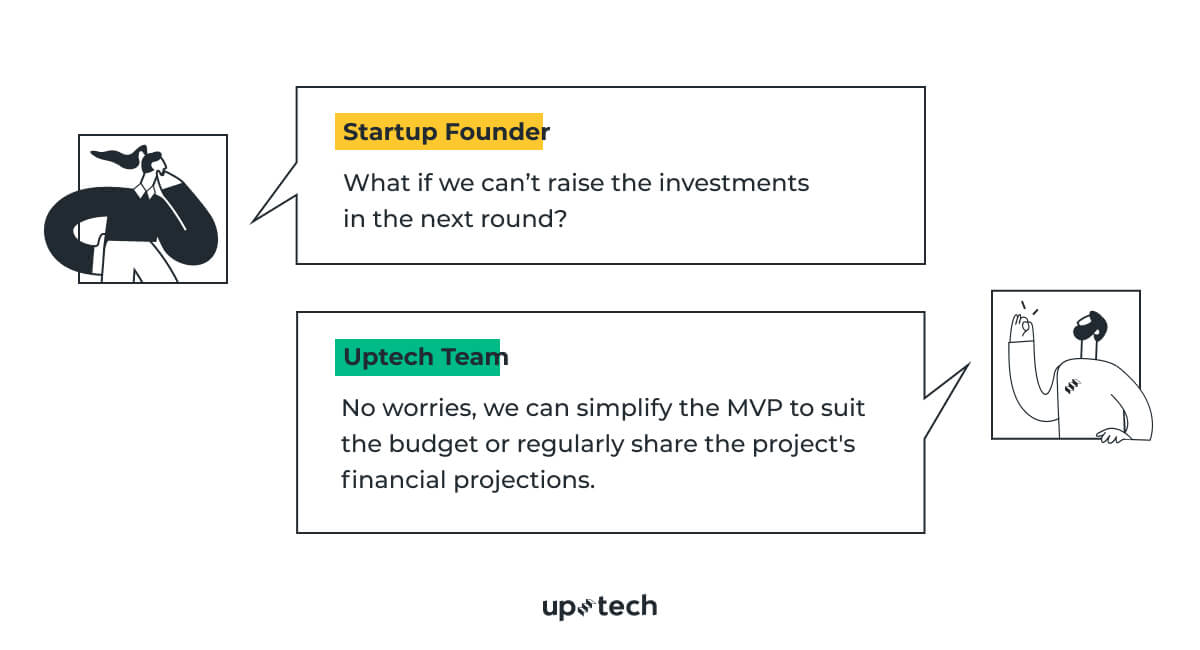 Startup Founder

What if we can’t raise the investments in the next round?

Uptech Team

No worries, we can simplify the MVP to suit the budget or regularly share the project's financial projections.

uptech